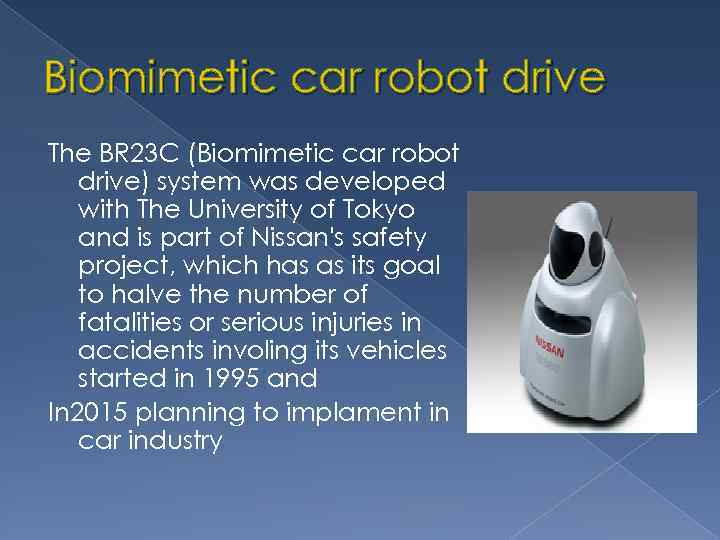 Biomimetic car robot drive

The BR23C (Biomimetic car robot drive) system was developed with The University of Tokyo and is part of Nissan's safety project, which has as its goal to halve the number of fatalities or serious injuries in accidents involing its vehicles started in 1995 and

In2015 planning to implament in car industry

NISSAN